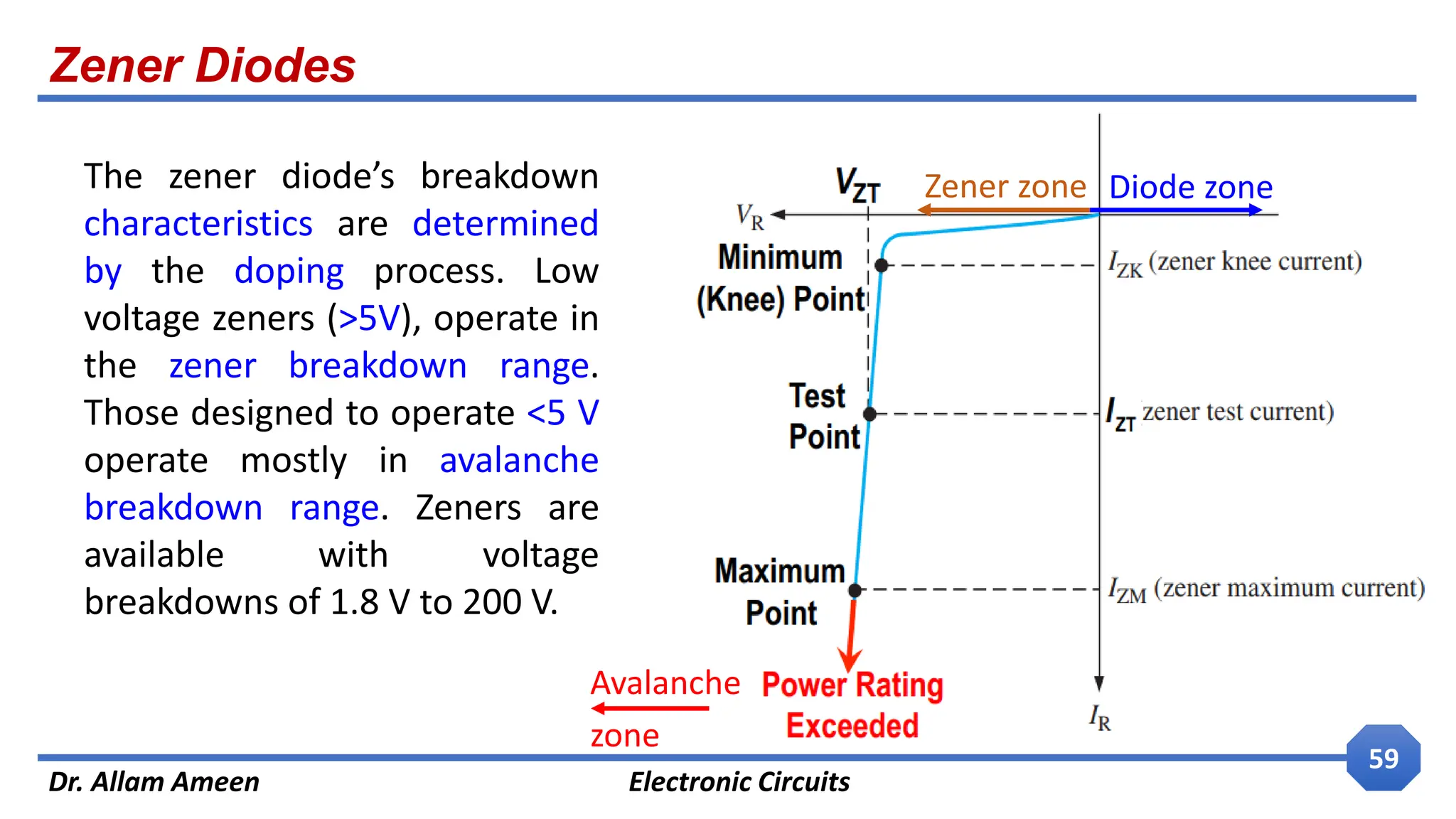 Zener Diodes

The zener diode's breakdown characteristics are determined by the doping process. Low voltage zeners (>5V), operate in the zener breakdown range. Those designed to operate <5 V operate mostly in avalanche breakdown range. Zeners are available with voltage breakdowns of 1.8 V to 200 V.

$V_{ZT}$
Zener zone
Diode zone
$V_R$
Minimum (Knee) Point
$I_{ZK}$ (zener knee current)
Test Point
$I_{ZT}$ zener test current)
Maximum Point
$I_{ZM}$ (zener maximum current)
Avalanche zone
Power Rating Exceeded
$I_R$

Dr. Allam Ameen
Electronic Circuits
59